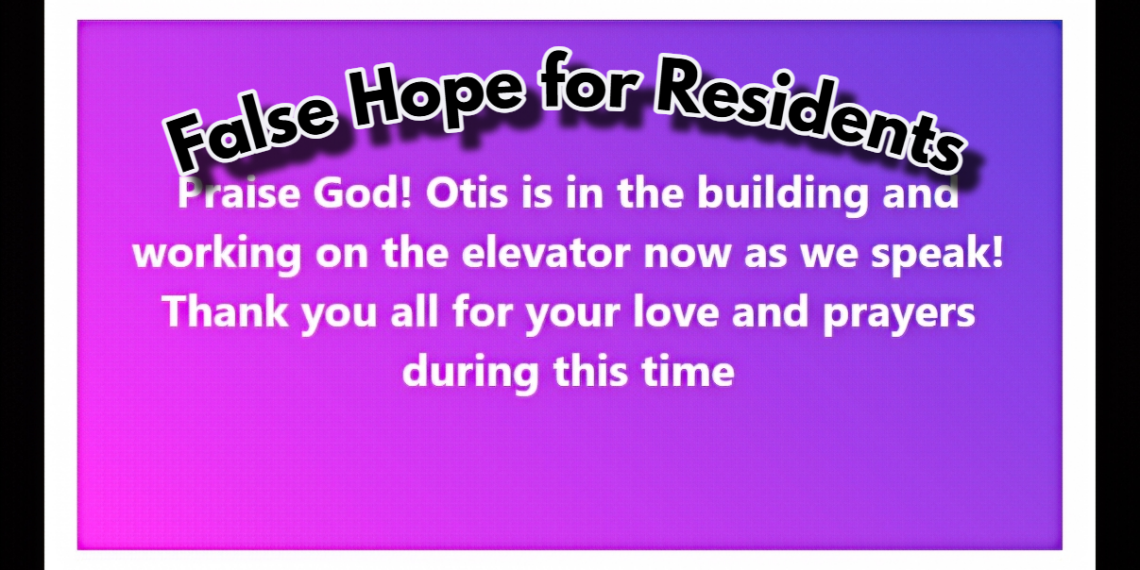 False Hope for Residents

Praise God! Otis is in the building and working on the elevator now as we speak! Thank you all for your love and prayers during this time